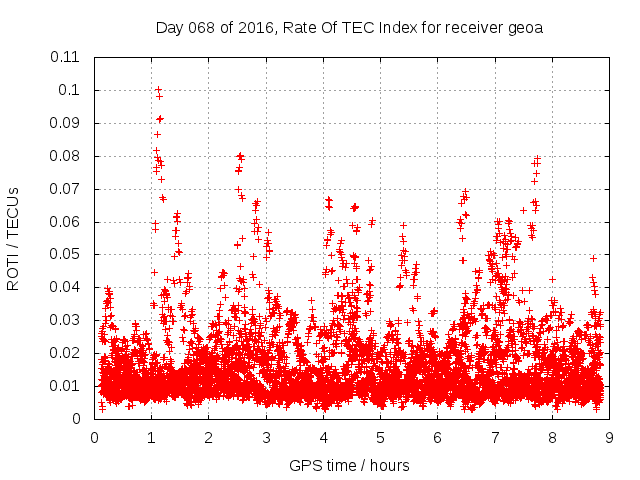 Day 068 of 2016, Rate Of TEC Index for receiver geoa

ROTI / TECUs

0.11
0.1
0.09
0.08
0.07
0.06
0.05
0.04
0.03
0.02
0.01
0

0 1 2 3 4 5 6 7 8 9

GPS time / hours